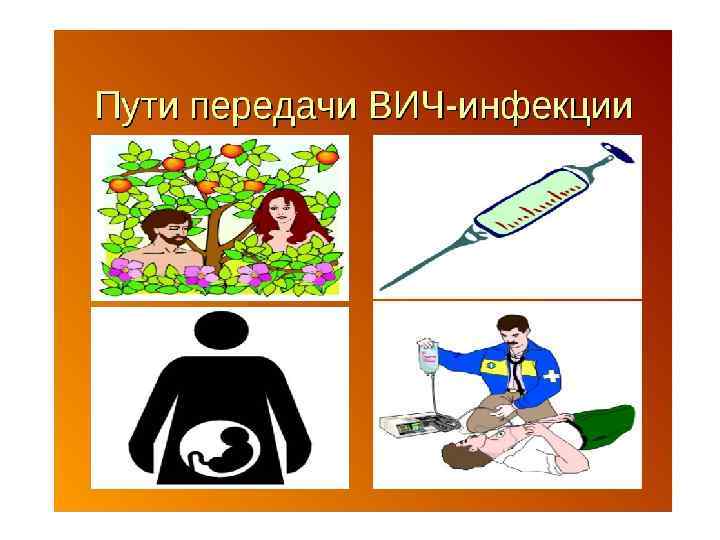 Пути передачи ВИЧ-инфекции